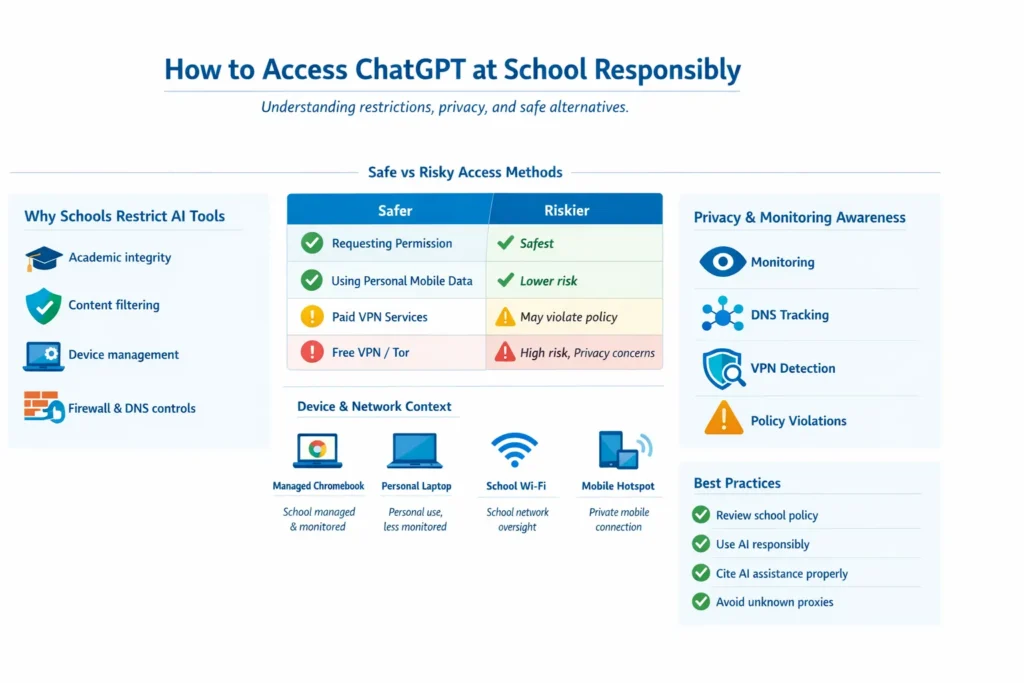 How to Access ChatGPT at School Responsibly

Understanding restrictions, privacy, and safe alternatives.

Safe vs Risky Access Methods

Why Schools Restrict AI Tools

Academic integrity

Content filtering

Device management

Firewall & DNS controls

| Safer | Riskier |
|---|---|
| Requesting Permission | Safest |
| Using Personal Mobile Data | Lower risk |
| Paid VPN Services | May violate policy |
| Free VPN / Tor | High risk, Privacy concerns |

Device & Network Context

Managed Chromebook
School managed & monitored

Personal Laptop
Personal use, less monitored

School Wi-Fi
School network oversight

Mobile Hotspot
Private mobile connection

Privacy & Monitoring Awareness

Monitoring

DNS Tracking

VPN Detection

Policy Violations

Best Practices

Review school policy

Use AI responsibly

Cite AI assistance properly

Avoid unknown proxies